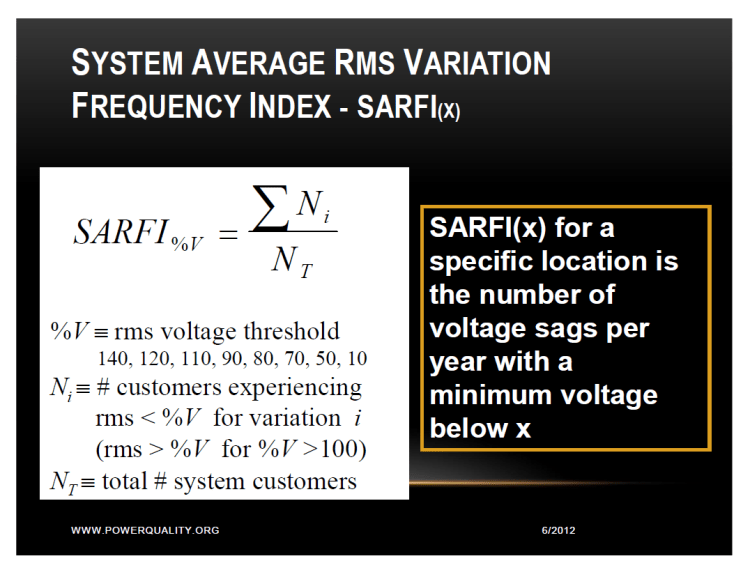 SYSTEM AVERAGE RMS VARIATION FREQUENCY INDEX - SARFI(X)

$SARFI_{\%V} = \frac{\sum N_i}{N_T}$

$\%V \equiv$ rms voltage threshold
140, 120, 110, 90, 80, 70, 50, 10
$N_i \equiv$ # customers experiencing rms < $\%V$ for variation $i$ (rms > $\%V$ for $\%V > 100$)
$N_T \equiv$ total # system customers

SARFI(x) for a specific location is the number of voltage sags per year with a minimum voltage below x

WWW.POWERQUALITY.ORG

6/2012